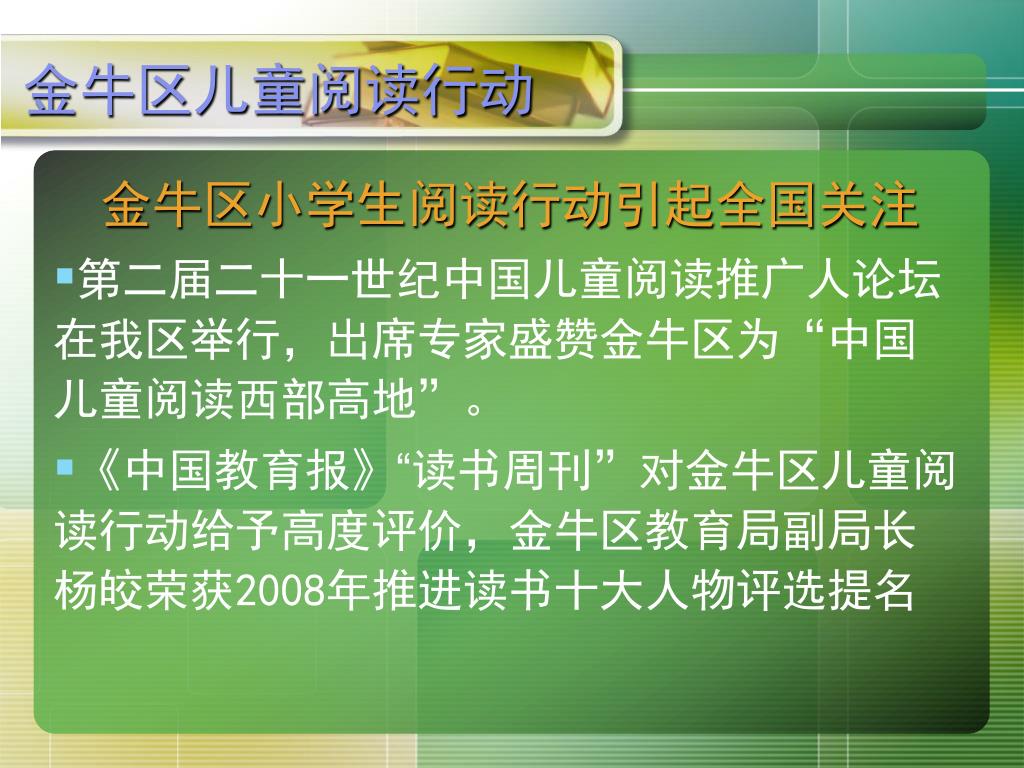 金牛区儿童阅读行动

金牛区小学生阅读行动引起全国关注

▪第二届二十一世纪中国儿童阅读推广人论坛在我区举行，出席专家盛赞金牛区为“中国儿童阅读西部高地”。

▪《中国教育报》“读书周刊”对金牛区儿童阅读行动给予高度评价，金牛区教育局副局长杨皎荣获2008年推进读书十大人物评选提名